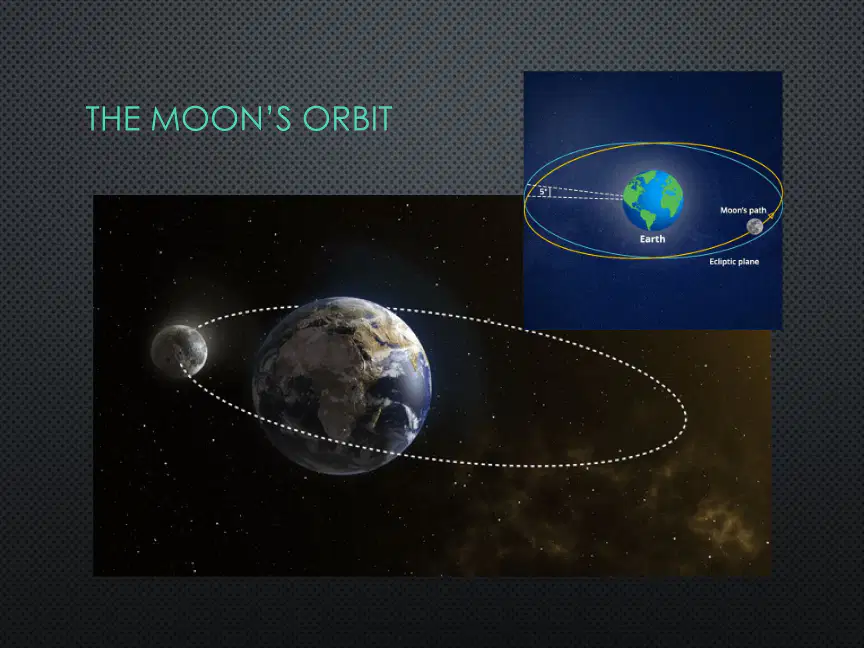 THE MOON'S ORBIT

5°

Earth

Moon's path

Ecliptic plane